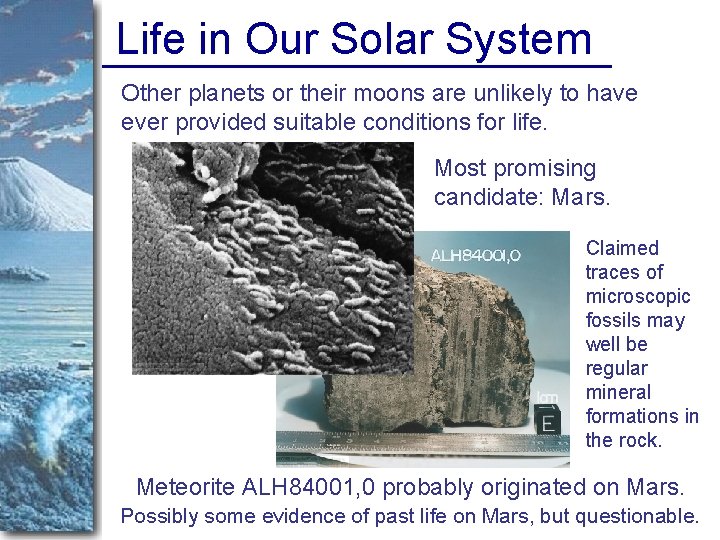 Life in Our Solar System

Other planets or their moons are unlikely to have ever provided suitable conditions for life.

Most promising candidate: Mars.

ALH84001,0

1cm

E

Claimed traces of microscopic fossils may well be regular mineral formations in the rock.

Meteorite ALH84001,0 probably originated on Mars.

Possibly some evidence of past life on Mars, but questionable.